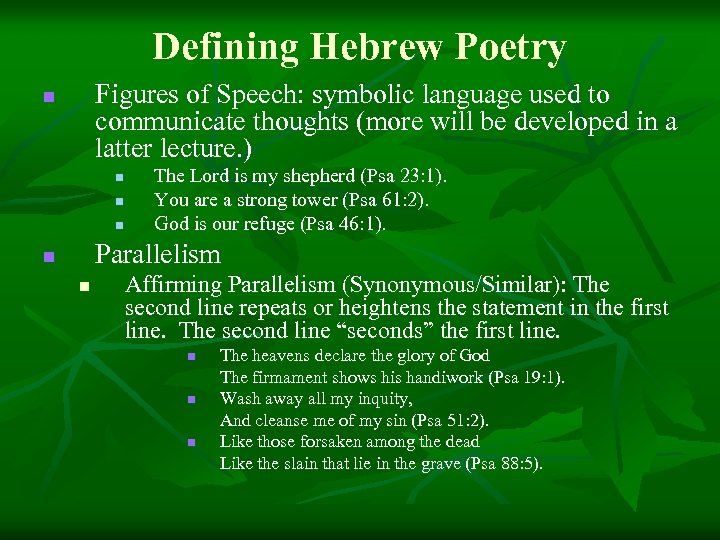 Defining Hebrew Poetry

Figures of Speech: symbolic language used to communicate thoughts (more will be developed in a latter lecture.)

The Lord is my shepherd (Psa 23:1).

You are a strong tower (Psa 61:2).

God is our refuge (Psa 46:1).

Parallelism

Affirming Parallelism (Synonymous/Similar): The second line repeats or heightens the statement in the first line. The second line “seconds” the first line.

The heavens declare the glory of God
The firmament shows his handiwork (Psa 19:1).

Wash away all my inquity,
And cleanse me of my sin (Psa 51:2).

Like those forsaken among the dead
Like the slain that lie in the grave (Psa 88:5).